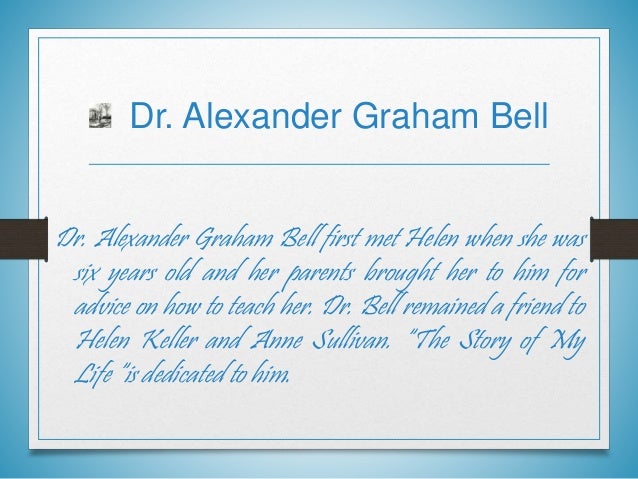 Dr. Alexander Graham Bell

Dr. Alexander Graham Bell first met Helen when she was six years old and her parents brought her to him for advice on how to teach her. Dr. Bell remained a friend to Helen Keller and Anne Sullivan. "The Story of My Life "is dedicated to him.